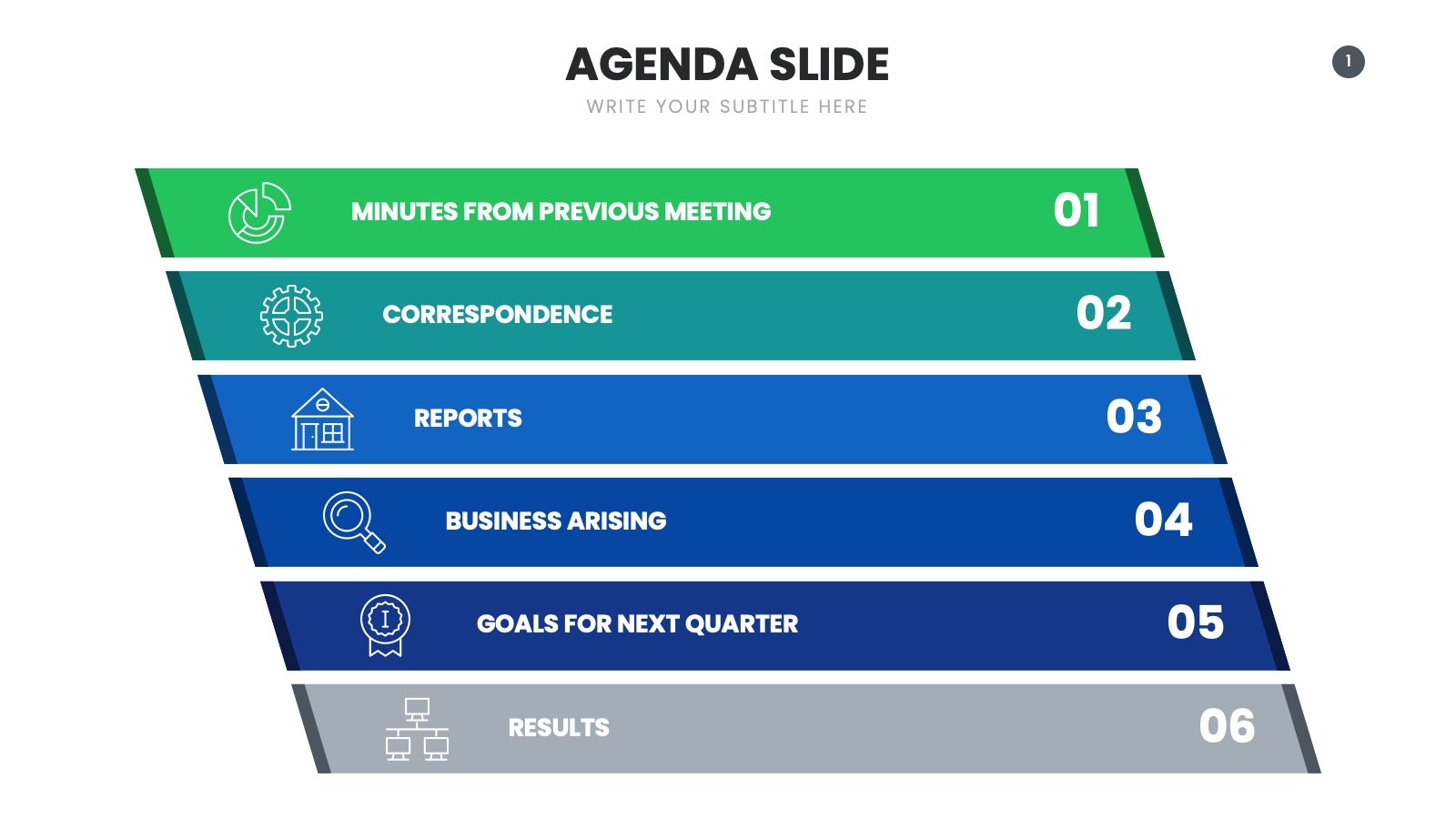 AGENDA SLIDE

WRITE YOUR SUBTITLE HERE

1

MINUTES FROM PREVIOUS MEETING 01

CORRESPONDENCE 02

REPORTS 03

BUSINESS ARISING 04

GOALS FOR NEXT QUARTER 05

RESULTS 06